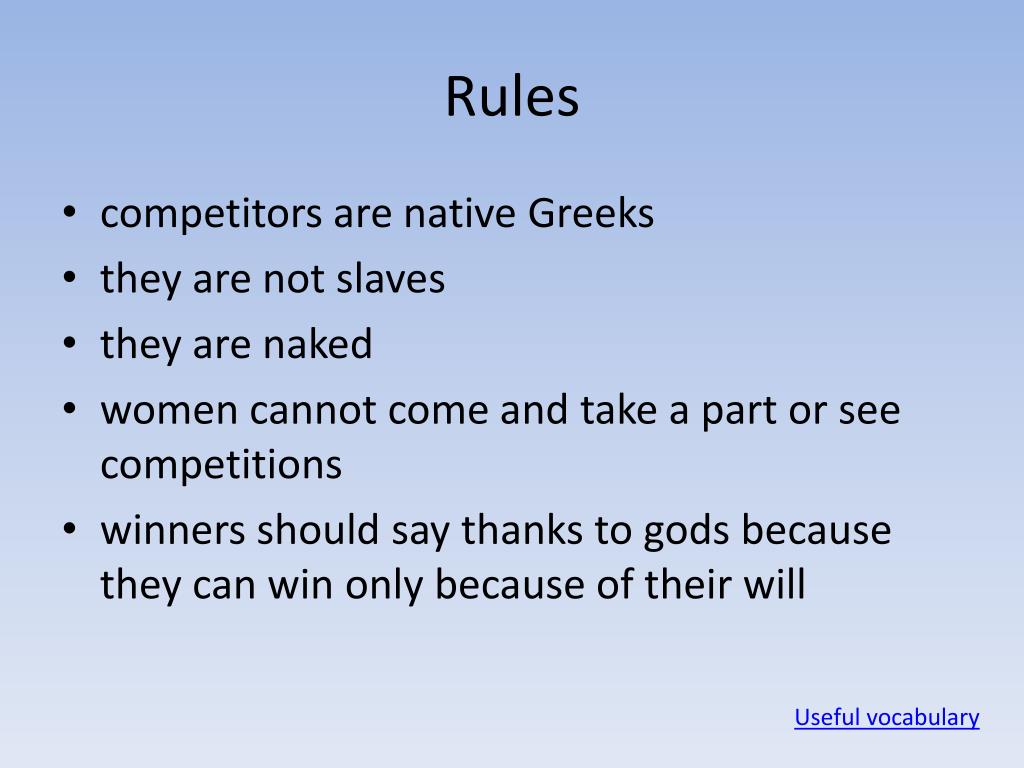 Rules

• competitors are native Greeks
• they are not slaves
• they are naked
• women cannot come and take a part or see competitions
• winners should say thanks to gods because they can win only because of their will

Useful vocabulary